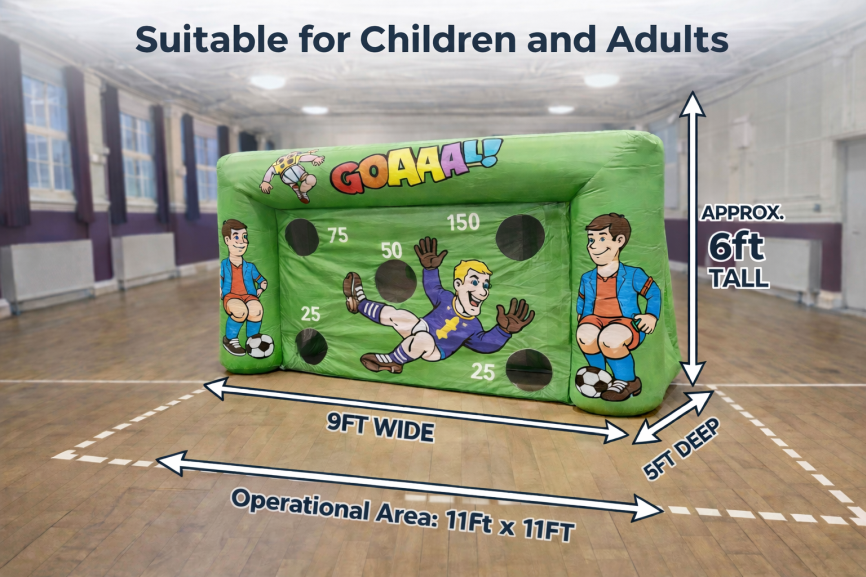 Suitable for Children and Adults

GOAAAL!

75

150

50

25

25

APPROX.
6ft
TALL

9FT WIDE

5FT DEEP

Operational Area: 11Ft x 11FT